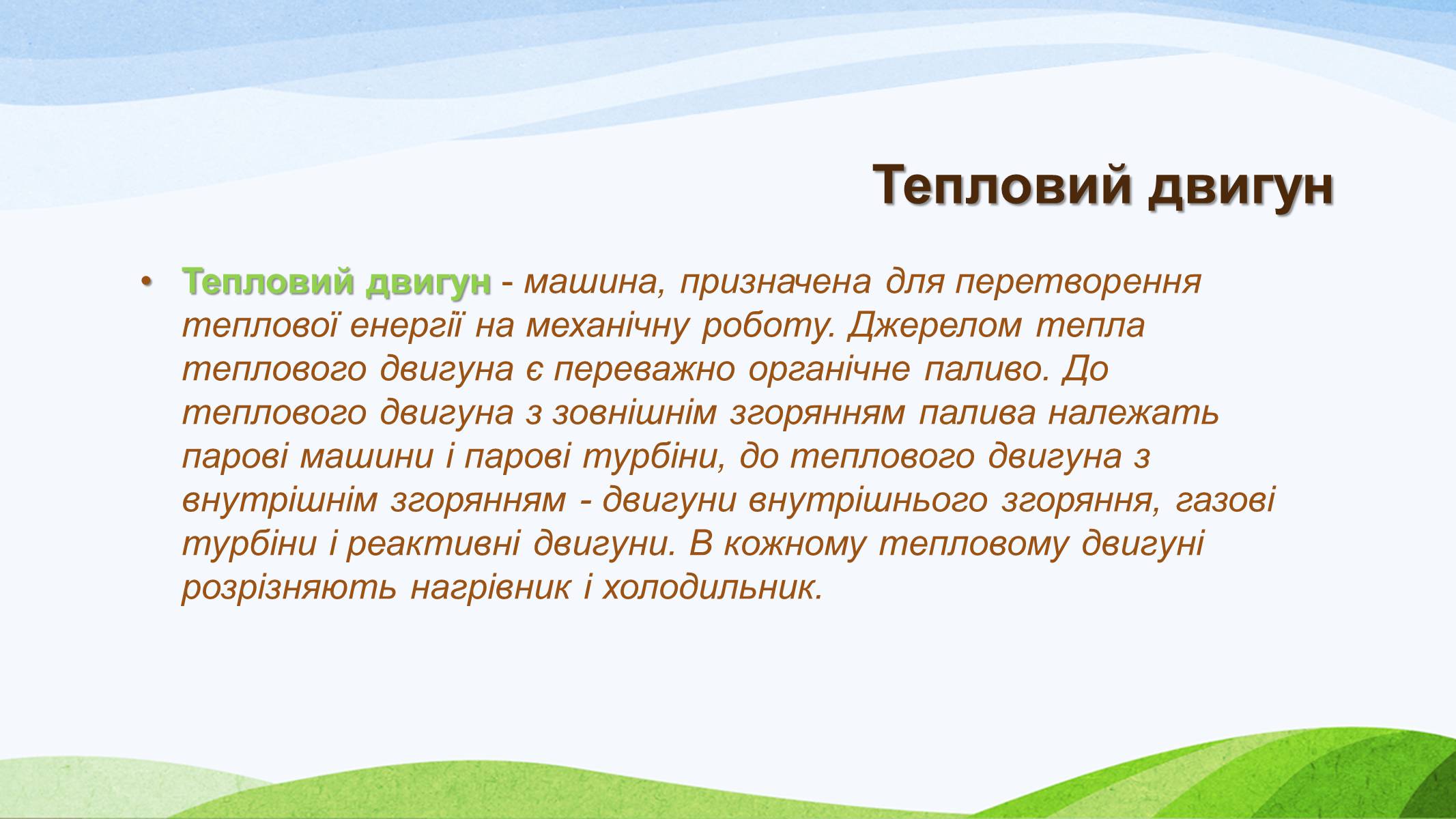 Тепловий двигун

• Тепловий двигун - машина, призначена для перетворення теплової енергії на механічну роботу. Джерелом тепла теплового двигуна є переважно органічне паливо. До теплового двигуна з зовнішнім згорянням палива належать парові машини і парові турбіни, до теплового двигуна з внутрішнім згорянням - двигуни внутрішнього згоряння, газові турбіни і реактивні двигуни. В кожному тепловому двигуні розрізняють нагрівник і холодильник.